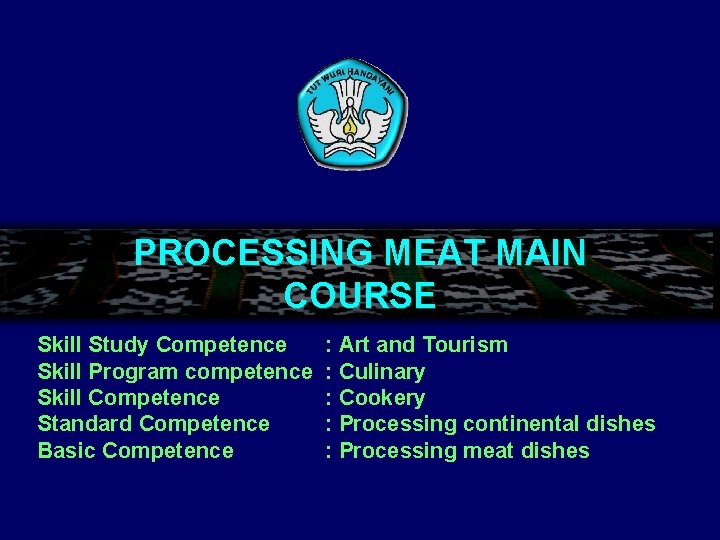 TUT WURI HANDAYANI

PROCESSING MEAT MAIN COURSE

Skill Study Competence : Art and Tourism
Skill Program competence : Culinary
Skill Competence : Cookery
Standard Competence : Processing continental dishes
Basic Competence : Processing meat dishes